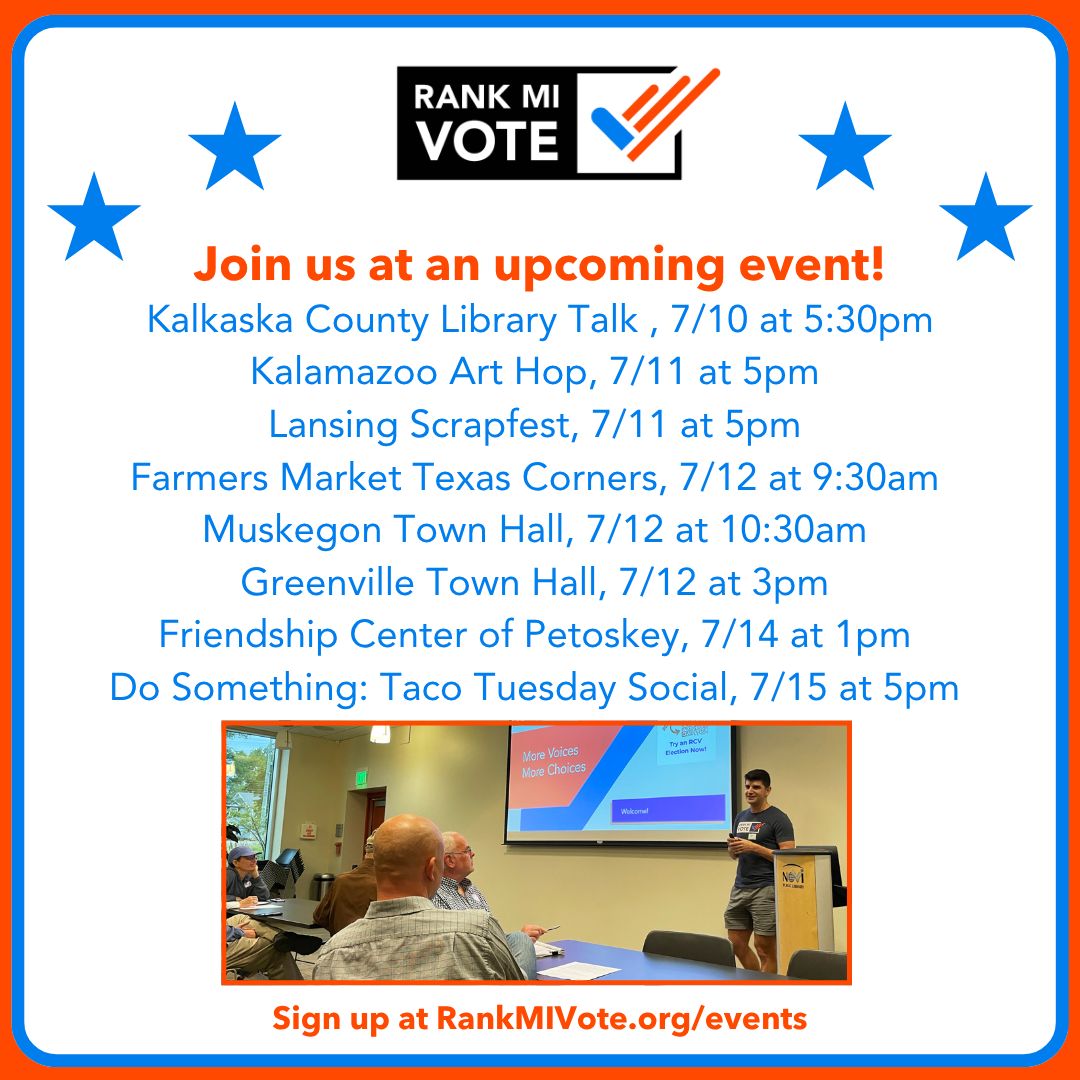 RANK MI VOTE

Join us at an upcoming event!

Kalkaska County Library Talk , 7/10 at 5:30pm
Kalamazoo Art Hop, 7/11 at 5pm
Lansing Scrapfest, 7/11 at 5pm
Farmers Market Texas Corners, 7/12 at 9:30am
Muskegon Town Hall, 7/12 at 10:30am
Greenville Town Hall, 7/12 at 3pm
Friendship Center of Petoskey, 7/14 at 1pm
Do Something: Taco Tuesday Social, 7/15 at 5pm

More Voices More Choices

Try an RCV Election Now!

Welcome!

NOVI PUBLIC LIBRARY

Sign up at RankMIVote.org/events